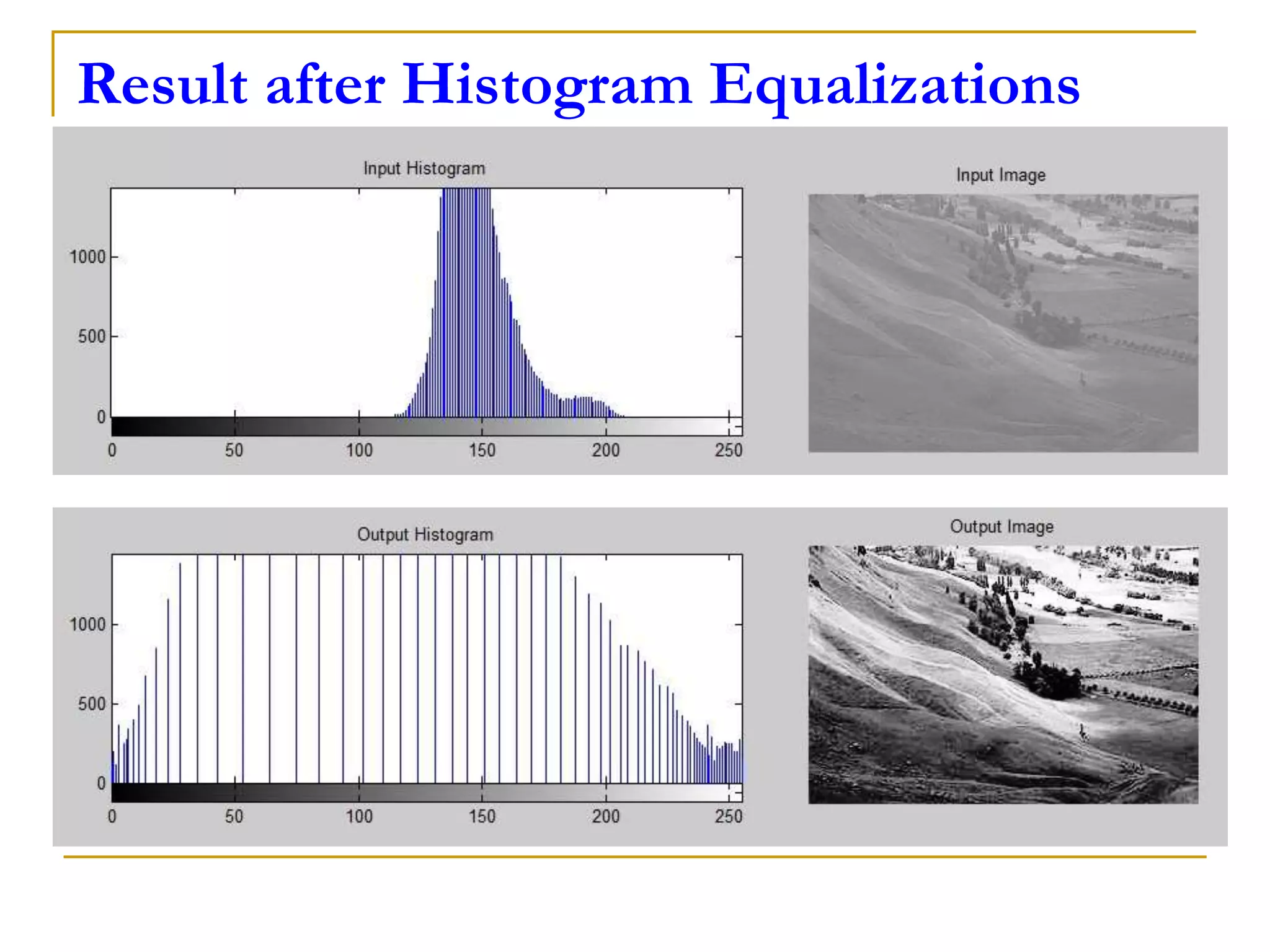 Result after Histogram Equalizations

Input Histogram

1000
500
0
0 50 100 150 200 250

Input Image

Output Histogram

1000
500
0
0 50 100 150 200 250

Output Image